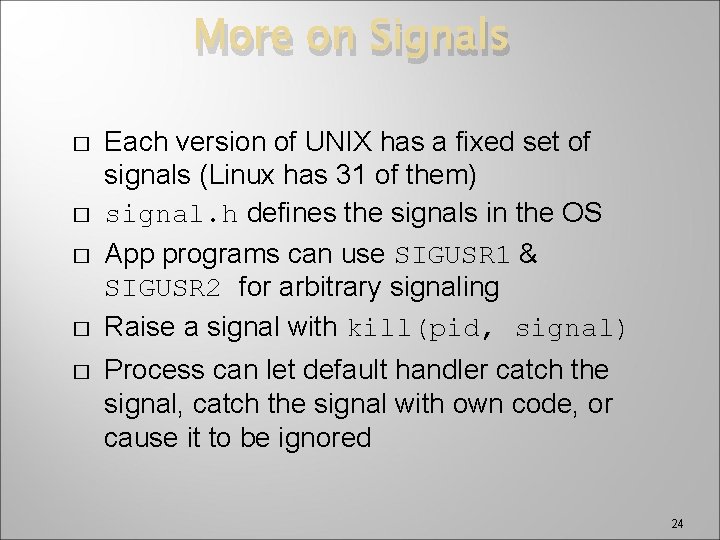 More on Signals

□ Each version of UNIX has a fixed set of signals (Linux has 31 of them)

□ signal.h defines the signals in the OS

□ App programs can use SIGUSR1 & SIGUSR2 for arbitrary signaling

□ Raise a signal with kill(pid, signal)

□ Process can let default handler catch the signal, catch the signal with own code, or cause it to be ignored

24